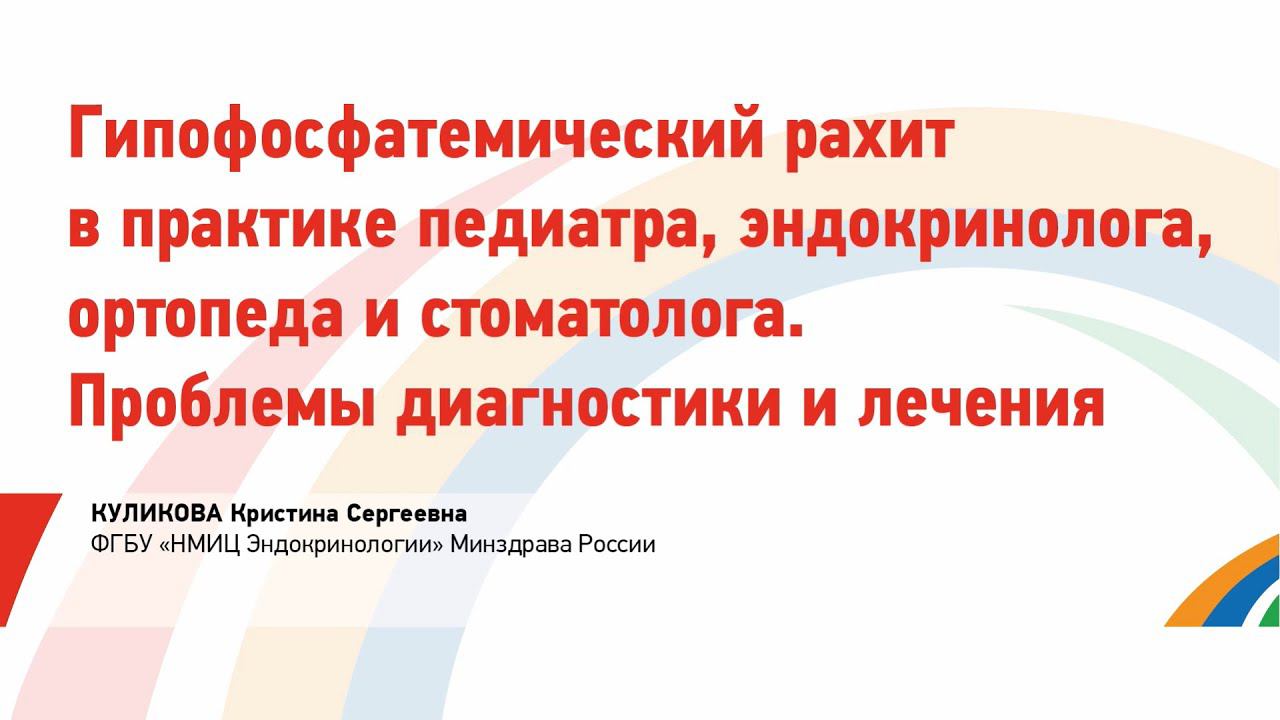 Гипофосфатемический рахит в практике педиатра, эндокринолога, ортопеда и стоматолога. Проблемы диагностики и лечения

КУЛИКОВА Кристина Сергеевна
ФГБУ «НМИЦ Эндокринологии» Минздрава России